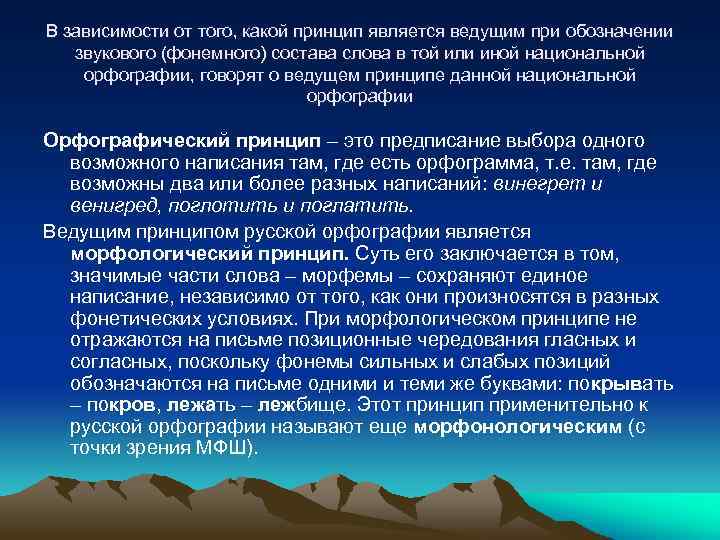 В зависимости от того, какой принцип является ведущим при обозначении звукового (фонемного) состава слова в той или иной национальной орфографии, говорят о ведущем принципе данной национальной орфографии

Орфографический принцип – это предписание выбора одного возможного написания там, где есть орфограмма, т.е. там, где возможны два или более разных написаний: винегрет и венигред, поглотить и поглатить.

Ведущим принципом русской орфографии является морфологический принцип. Суть его заключается в том, значимые части слова – морфемы – сохраняют единое написание, независимо от того, как они произносятся в разных фонетических условиях. При морфологическом принципе не отражаются на письме позиционные чередования гласных и согласных, поскольку фонемы сильных и слабых позиций обозначаются на письме одними и теми же буквами: покрывать – покров, лежать – лежбище. Этот принцип применительно к русской орфографии называют еще морфонологическим (с точки зрения МФШ).